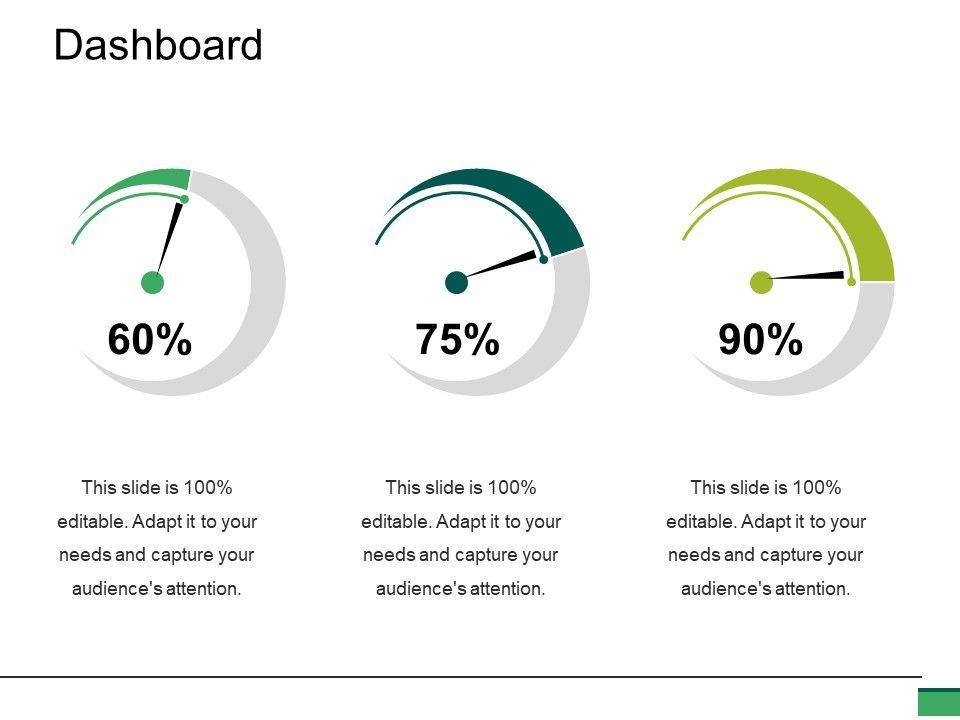 Dashboard

60%

75%

90%

This slide is 100% editable. Adapt it to your needs and capture your audience's attention.

This slide is 100% editable. Adapt it to your needs and capture your audience's attention.

This slide is 100% editable. Adapt it to your needs and capture your audience's attention.